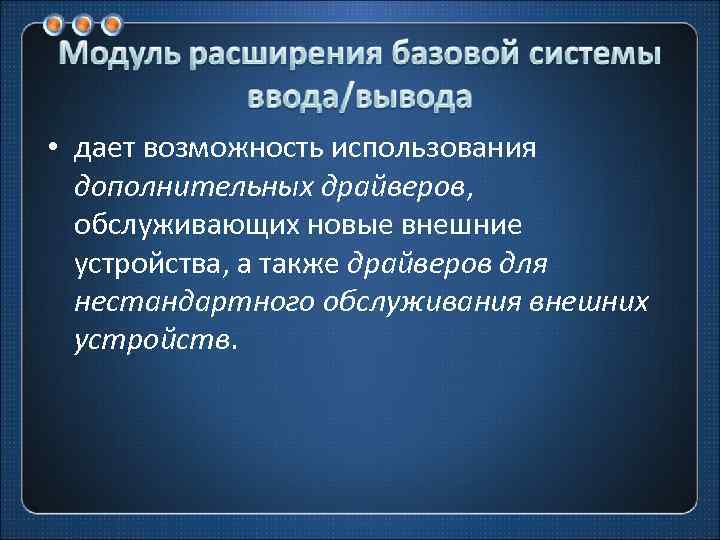 Модуль расширения базовой системы ввода/вывода

• дает возможность использования дополнительных драйверов, обслуживающих новые внешние устройства, а также драйверов для нестандартного обслуживания внешних устройств.